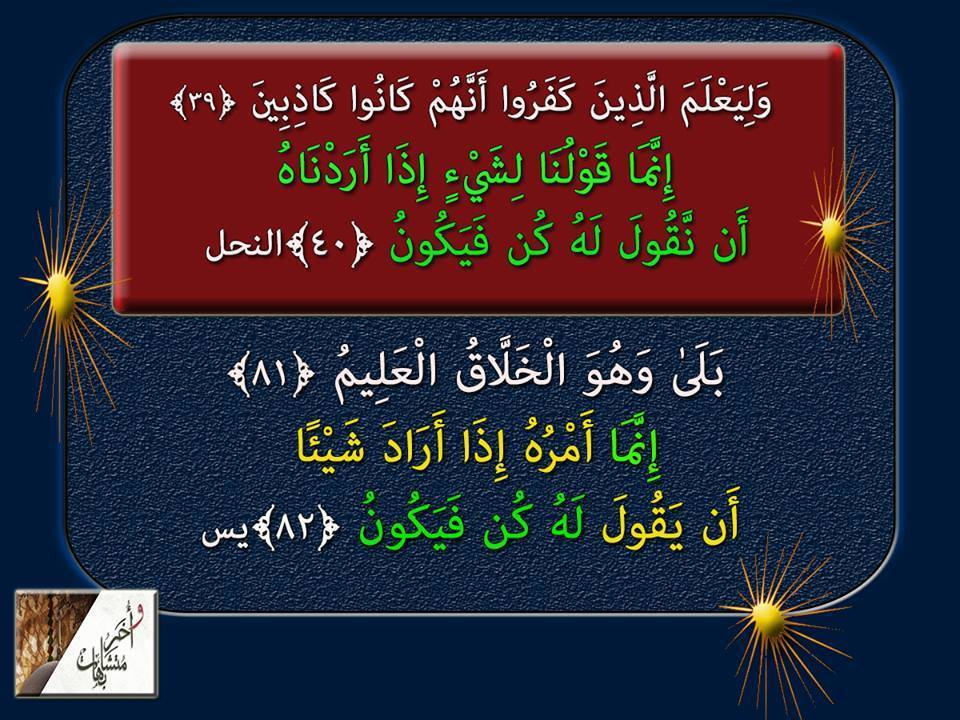 وَلِيَعْلَمَ الَّذِينَ كَفَرُوا أَنَّهُمْ كَانُوا كَاذِبِينَ ﴿٣٩﴾
إِنَّمَا قَوْلُنَا لِشَيْءٍ إِذَا أَرَدْنَاهُ
أَن نَّقُولَ لَهُ كُن فَيَكُونُ ﴿٤٠﴾ النحل

بَلَىٰ وَهُوَ الْخَلَّاقُ الْعَلِيمُ ﴿٨١﴾
إِنَّمَا أَمْرُهُ إِذَا أَرَادَ شَيْئًا
أَن يَقُولَ لَهُ كُن فَيَكُونُ ﴿٨٢﴾ يس

وأخر متشابهات